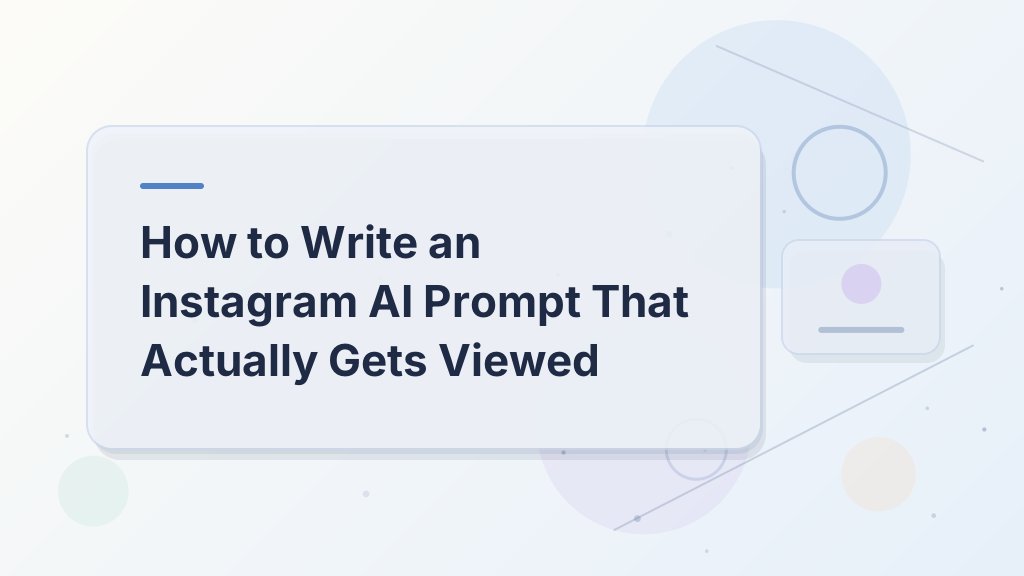 How to Write an Instagram AI Prompt That Actually Gets Viewed